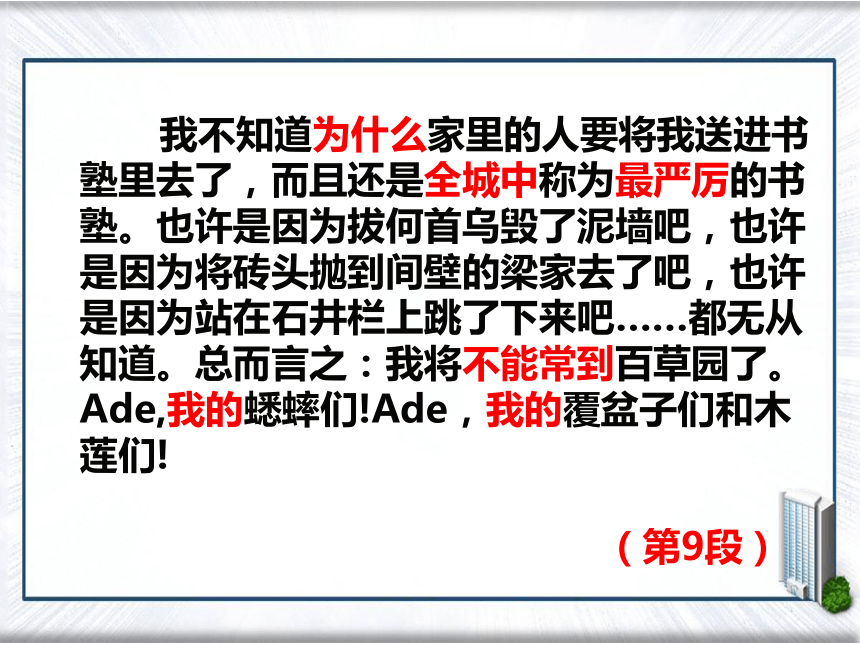 我不知道为什么家里的人要将我送进书塾里去了，而且还是全城中称为最严厉的书塾。也许是因为拔何首乌毁了泥墙吧，也许是因为将砖头抛到间壁的梁家去了吧，也许是因为站在石井栏上跳了下来吧……都无从知道。总而言之：我将不能常到百草园了。Ade,我的蟋蟀们!Ade，我的覆盆子们和木莲们!

（第9段）